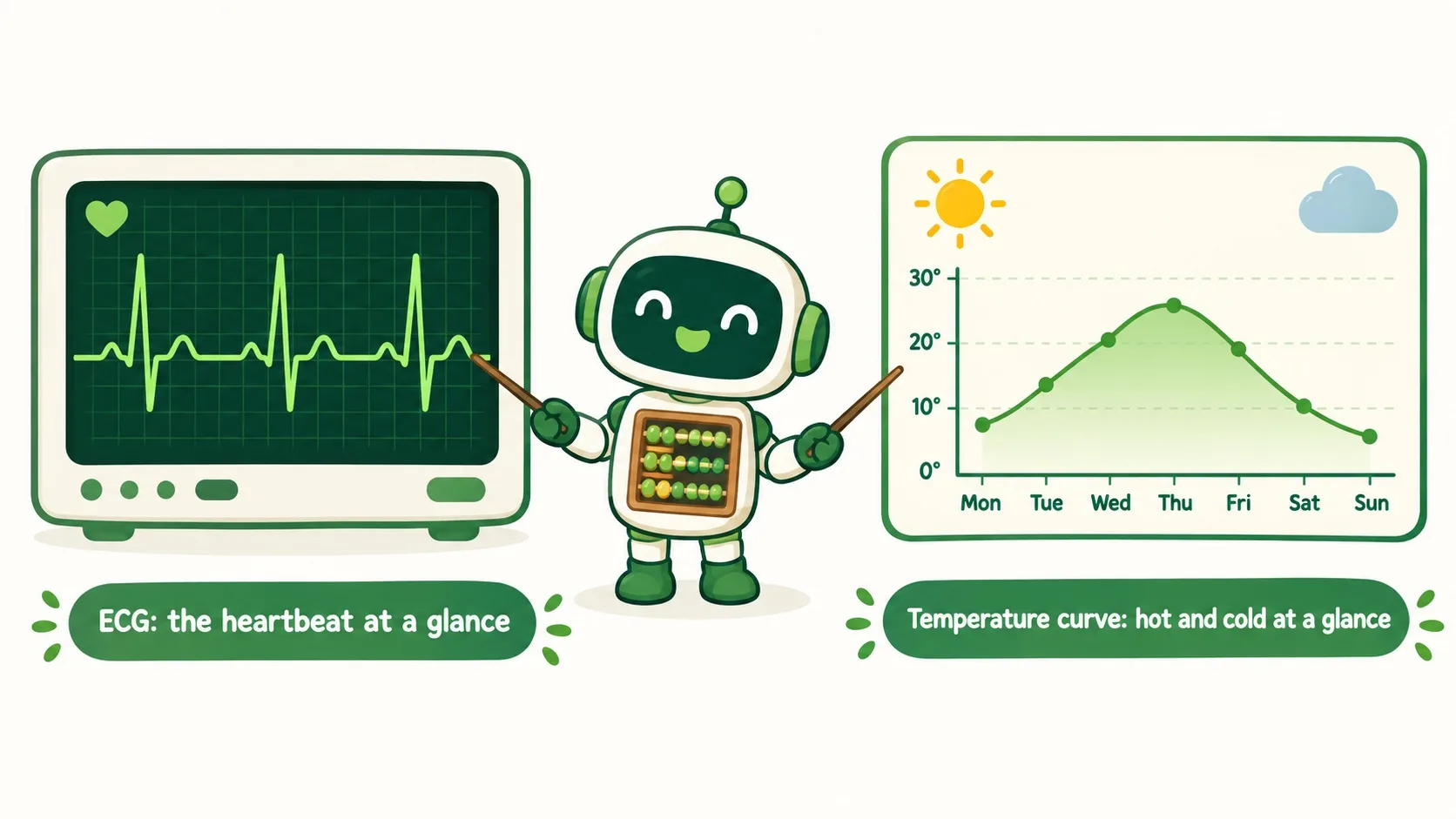 30°
20°
10°
0°
Mon Tue Wed Thu Fri Sat Sun

ECG: the heartbeat at a glance

Temperature curve: hot and cold at a glance